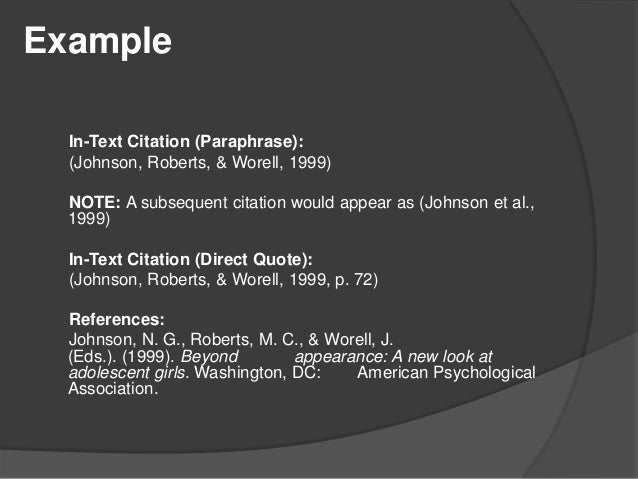 Example

In-Text Citation (Paraphrase):
(Johnson, Roberts, & Worell, 1999)

NOTE: A subsequent citation would appear as (Johnson et al., 1999)

In-Text Citation (Direct Quote):
(Johnson, Roberts, & Worell, 1999, p. 72)

References:
Johnson, N. G., Roberts, M. C., & Worell, J. (Eds.). (1999). Beyond appearance: A new look at adolescent girls. Washington, DC: American Psychological Association.